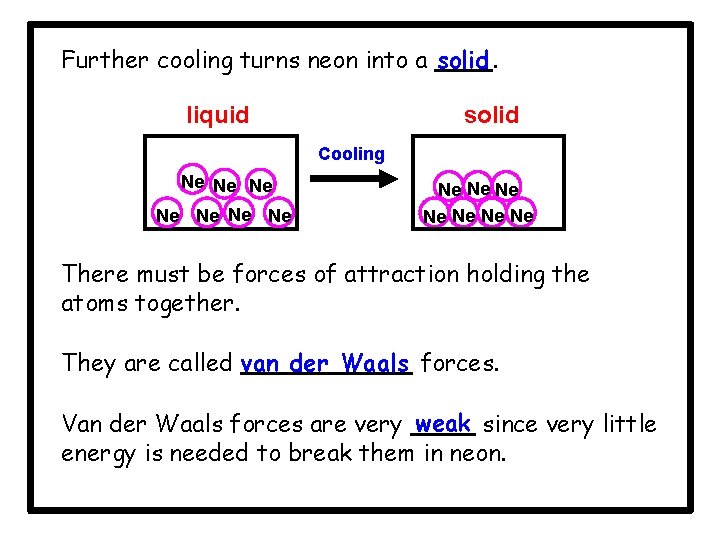 Further cooling turns neon into a solid.

liquid

Ne Ne Ne
Ne Ne Ne Ne

Cooling

solid

Ne Ne Ne
Ne Ne Ne Ne

There must be forces of attraction holding the atoms together.

They are called van der Waals forces.

Van der Waals forces are very weak since very little energy is needed to break them in neon.